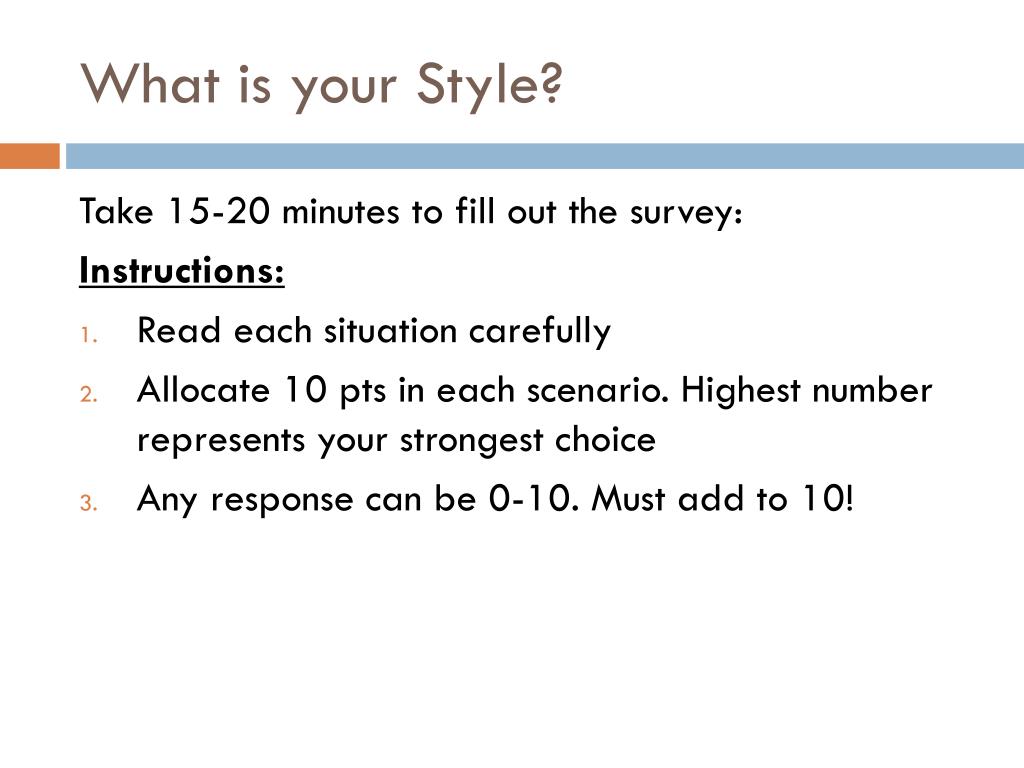 What is your Style?

Take 15-20 minutes to fill out the survey:

Instructions:

1. Read each situation carefully
2. Allocate 10 pts in each scenario. Highest number represents your strongest choice
3. Any response can be 0-10. Must add to 10!